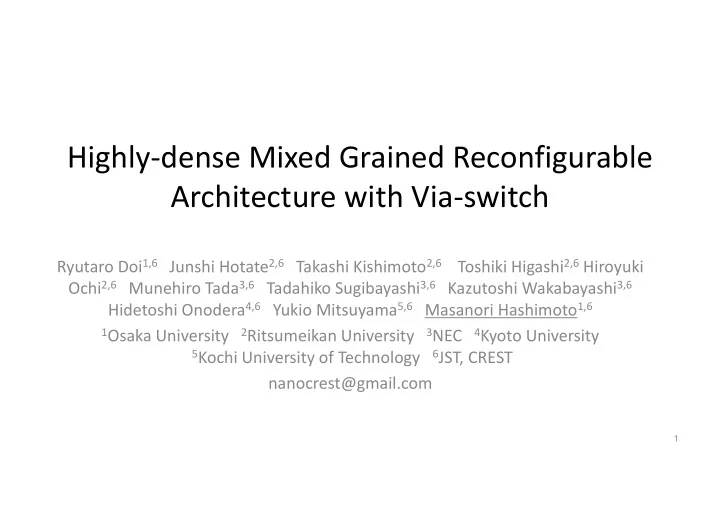 Highly-dense Mixed Grained Reconfigurable Architecture with Via-switch

Ryutaro Doi$^{1,6}$ Junshi Hotate$^{2,6}$ Takashi Kishimoto$^{2,6}$ Toshiki Higashi$^{2,6}$ Hiroyuki Ochi$^{2,6}$ Munehiro Tada$^{3,6}$ Tadahiko Sugibayashi$^{3,6}$ Kazutoshi Wakabayashi$^{3,6}$ Hidetoshi Onodera$^{4,6}$ Yukio Mitsuyama$^{5,6}$ Masanori Hashimoto$^{1,6}$

$^{1}$Osaka University $^{2}$Ritsumeikan University $^{3}$NEC $^{4}$Kyoto University $^{5}$Kochi University of Technology $^{6}$JST, CREST

nanocrest@gmail.com

1